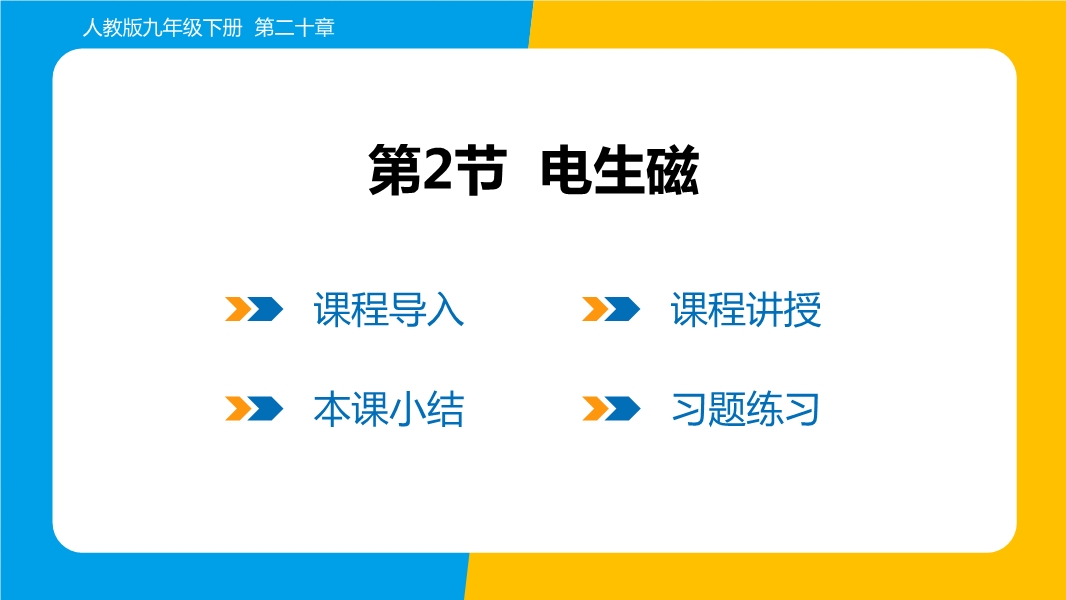 人教版九年级下册 第二十章

第2节 电生磁

课程导入

课程讲授

本课小结

习题练习